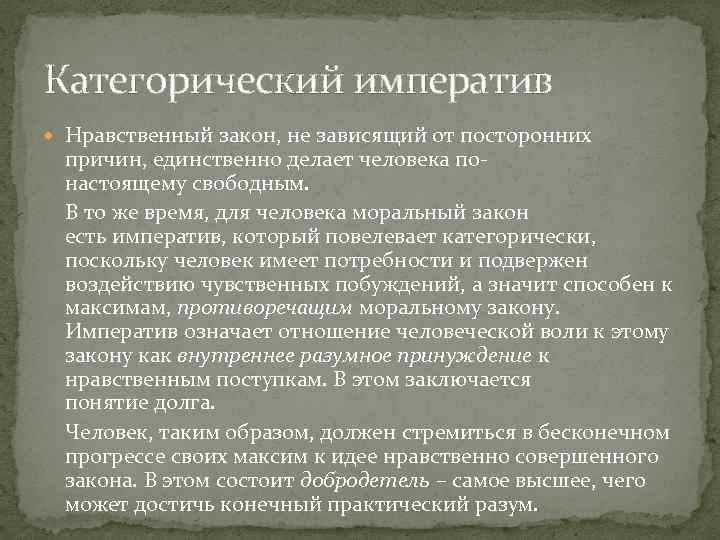 Категорический императив

Нравственный закон, не зависящий от посторонних причин, единственно делает человека по-настоящему свободным.

В то же время, для человека моральный закон есть императив, который повелевает категорически, поскольку человек имеет потребности и подвержен воздействию чувственных побуждений, а значит способен к максимам, противоречащим моральному закону. Императив означает отношение человеческой воли к этому закону как внутреннее разумное принуждение к нравственным поступкам. В этом заключается понятие долга.

Человек, таким образом, должен стремиться в бесконечном прогрессе своих максим к идее нравственно совершенного закона. В этом состоит добродетель – самое высшее, чего может достичь конечный практический разум.